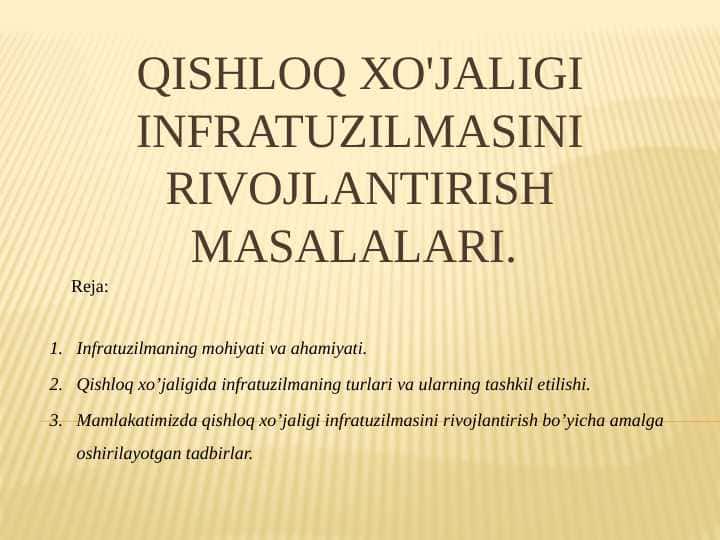 QISHLOQ XO'JALIGI INFRATUZILMASINI RIVOJLANTIRISH MASALALARI.

Reja:

1. Infratuzilmaning mohiyati va ahamiyati.
2. Qishloq xo’jaligida infratuzilmaning turlari va ularning tashkil etilishi.
3. Mamlakatimizda qishloq xo’jaligi infratuzilmasini rivojlantirish bo’yicha amalga oshirilayotgan tadbirlar.